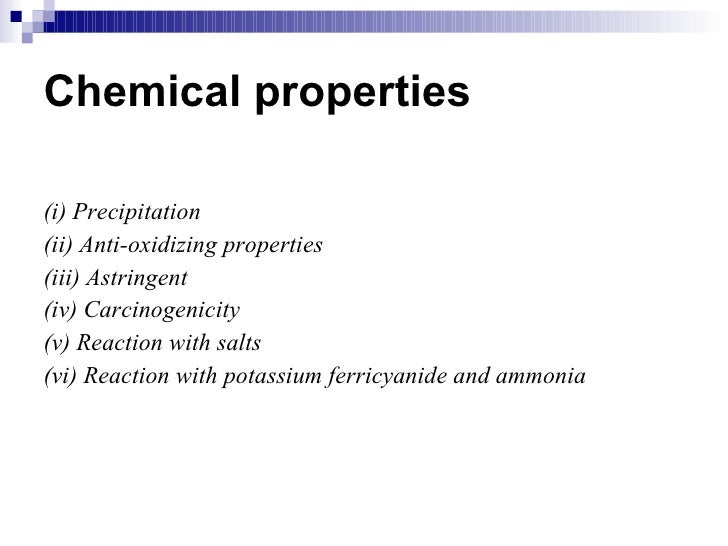 Chemical properties

(i) Precipitation
(ii) Anti-oxidizing properties
(iii) Astringent
(iv) Carcinogenicity
(v) Reaction with salts
(vi) Reaction with potassium ferricyanide and ammonia